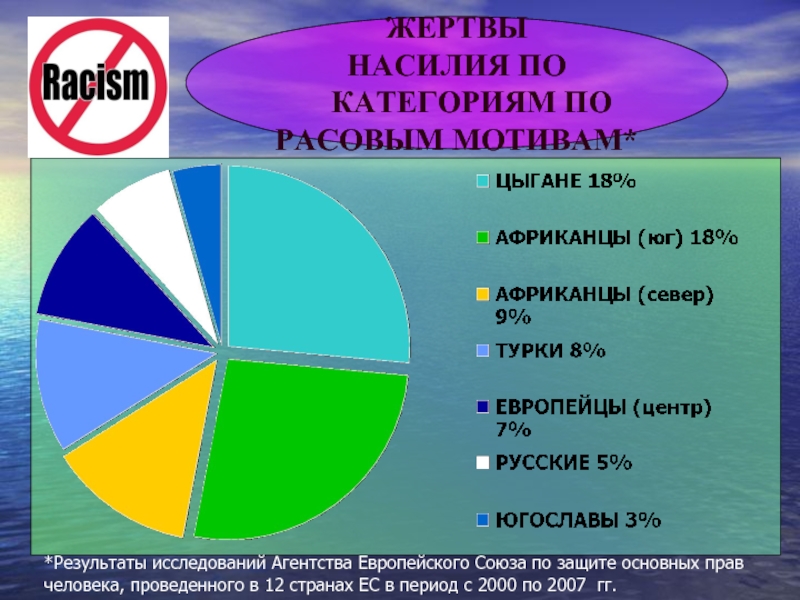 Racism

ЖЕРТВЫ НАСИЛИЯ ПО КАТЕГОРИЯМ ПО РАСОВЫМ МОТИВАМ*

ЦЫГАНЕ 18%

АФРИКАНЦЫ (юг) 18%

АФРИКАНЦЫ (север) 9%

ТУРКИ 8%

ЕВРОПЕЙЦЫ (центр) 7%

РУССКИЕ 5%

ЮГОСЛАВЫ 3%

*Результаты исследований Агентства Европейского Союза по защите основных прав человека, проведенного в 12 странах ЕС в период с 2000 по 2007 гг.